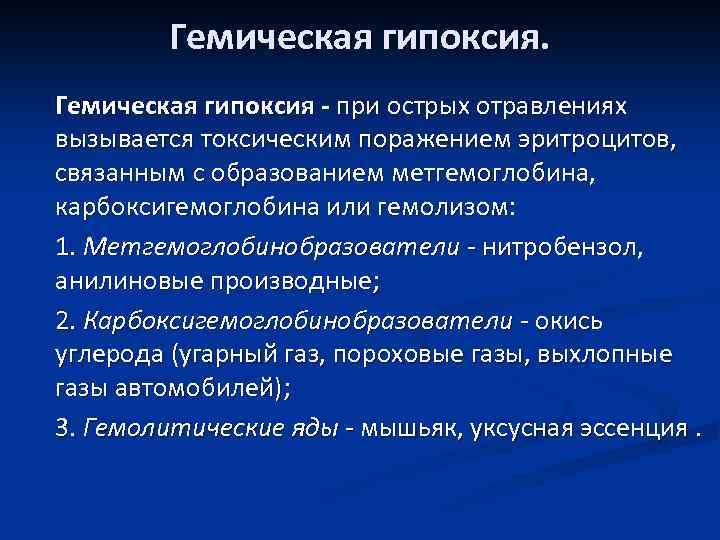 Гемическая гипоксия.

Гемическая гипоксия - при острых отравлениях вызывается токсическим поражением эритроцитов, связанным с образованием метгемоглобина, карбоксигемоглобина или гемолизом:

1. Метгемоглобинобразователи - нитробензол, анилиновые производные;

2. Карбоксигемоглобинобразователи - окись углерода (угарный газ, пороховые газы, выхлопные газы автомобилей);

3. Гемолитические яды - мышьяк, уксусная эссенция .